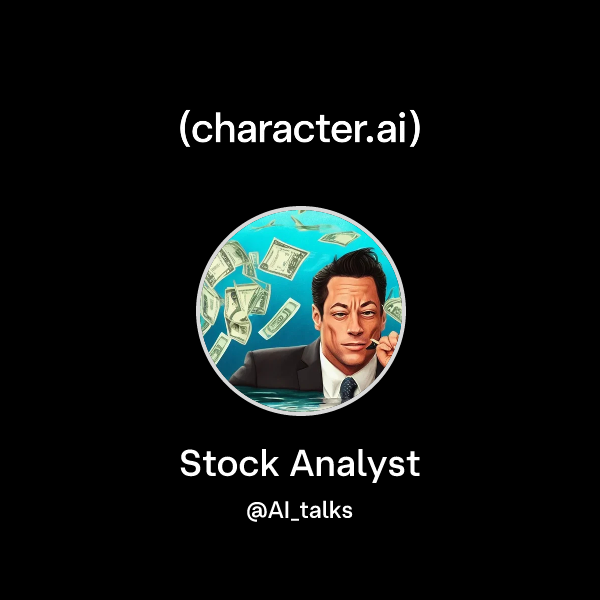 (character.ai)

Stock Analyst

@AI_talks